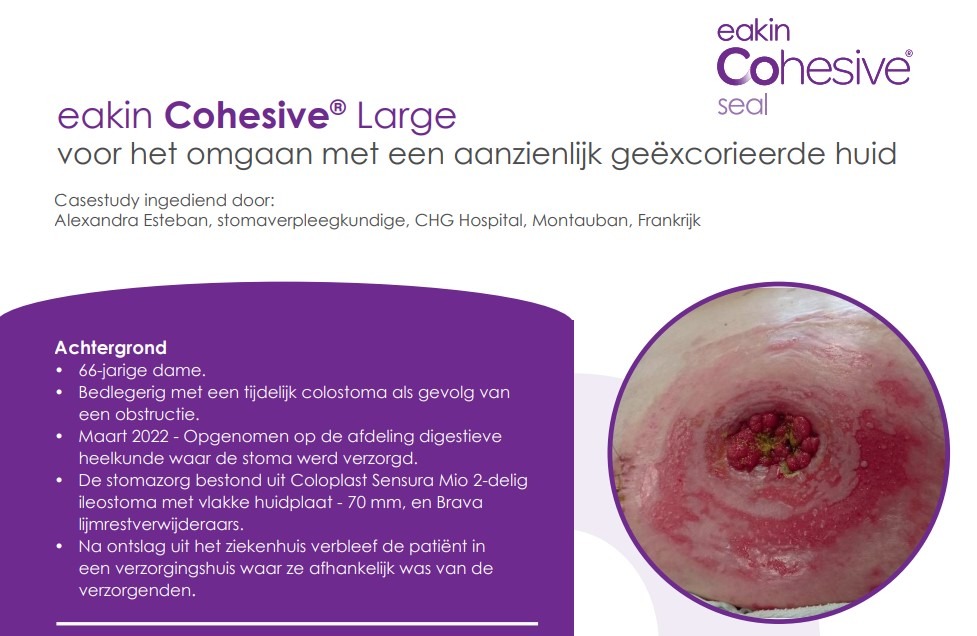 eakin Cohesive® seal

eakin Cohesive® Large
voor het omgaan met een aanzienlijk geëxcorieerde huid

Casestudy ingediend door:
Alexandra Esteban, stomaverpleegkundige, CHG Hospital, Montauban, Frankrijk

Achtergrond
• 66-jarige dame.
• Bedlegerig met een tijdelijk colostoma als gevolg van een obstructie.
• Maart 2022 - Opgenomen op de afdeling digestieve heelkunde waar de stoma werd verzorgd.
• De stomazorg bestond uit Coloplast Sensura Mio 2-delig ileostoma met vlakke huidplaat - 70 mm, en Brava lijmrestverwijderaars.
• Na ontslag uit het ziekenhuis verbleef de patiënt in een verzorgingshuis waar ze afhankelijk was van de verzorgenden.